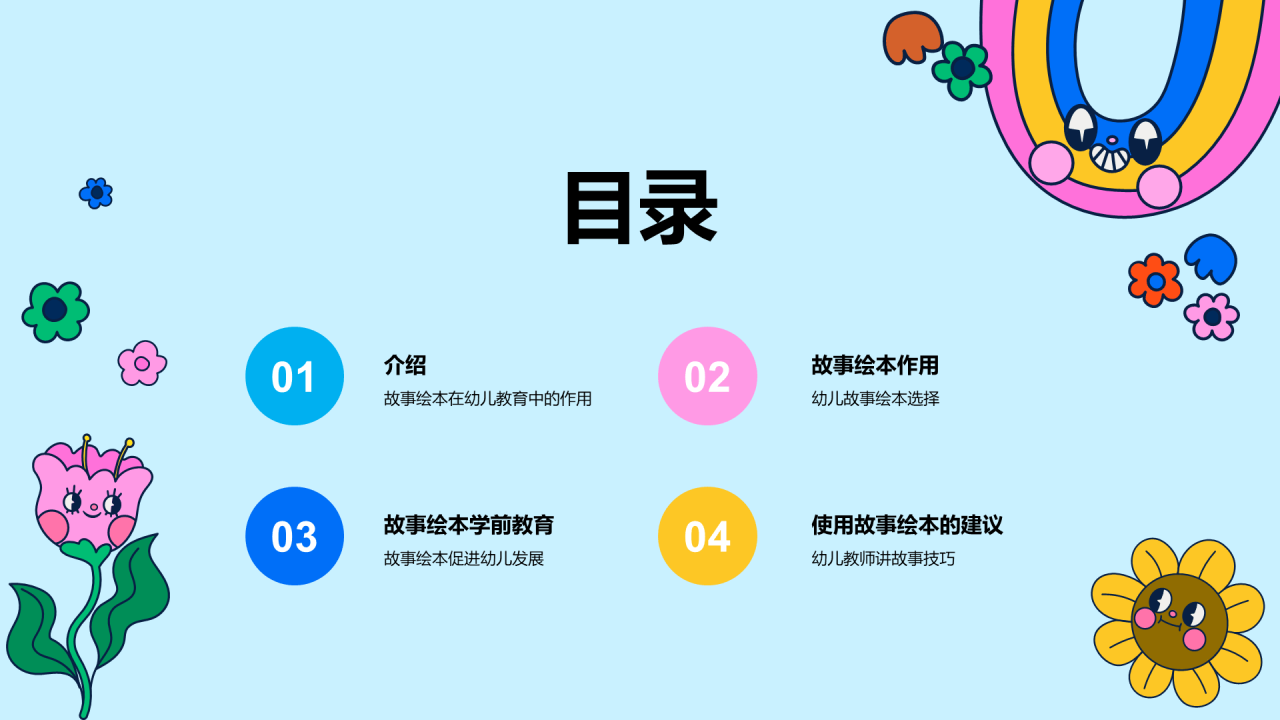 目录

01
介绍
故事绘本在幼儿教育中的作用

02
故事绘本作用
幼儿故事绘本选择

03
故事绘本学前教育
故事绘本促进幼儿发展

04
使用故事绘本的建议
幼儿教师讲故事技巧